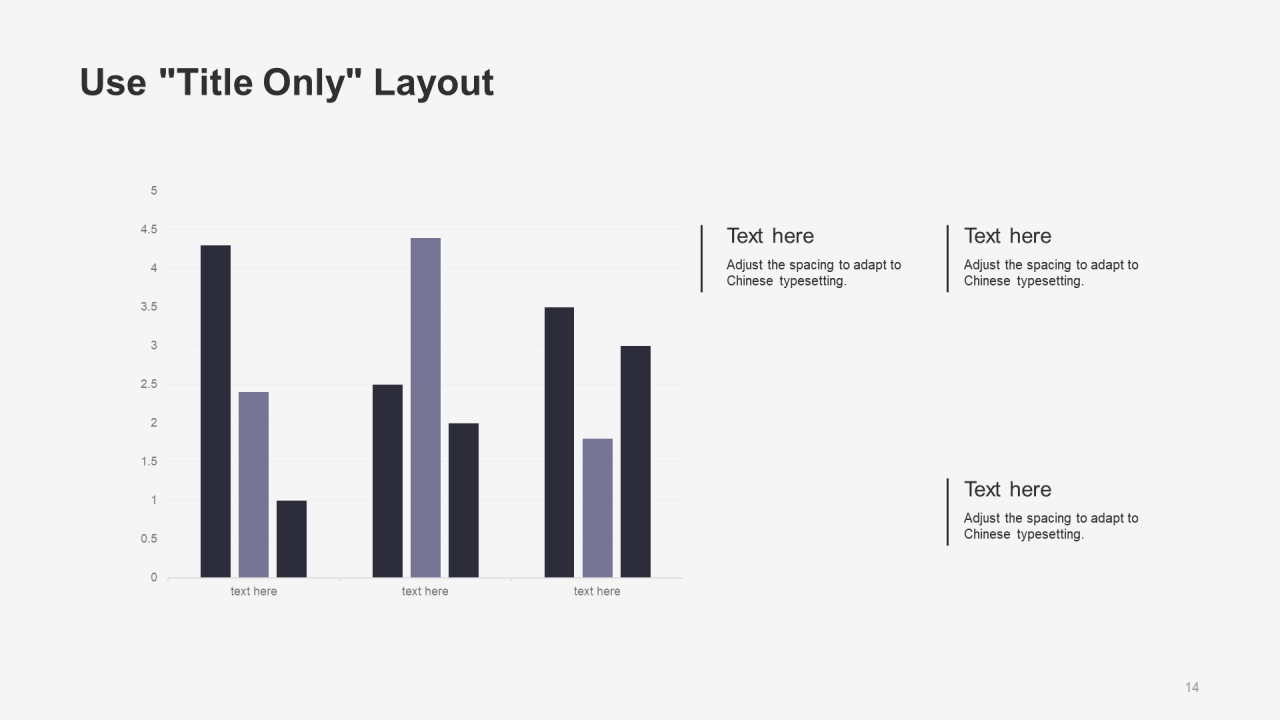 Use "Title Only" Layout

5
4.5
4
3.5
3
2.5
2
1.5
1
0.5
0

text here
text here
text here

Text here
Adjust the spacing to adapt to Chinese typesetting.

Text here
Adjust the spacing to adapt to Chinese typesetting.

Text here
Adjust the spacing to adapt to Chinese typesetting.

14